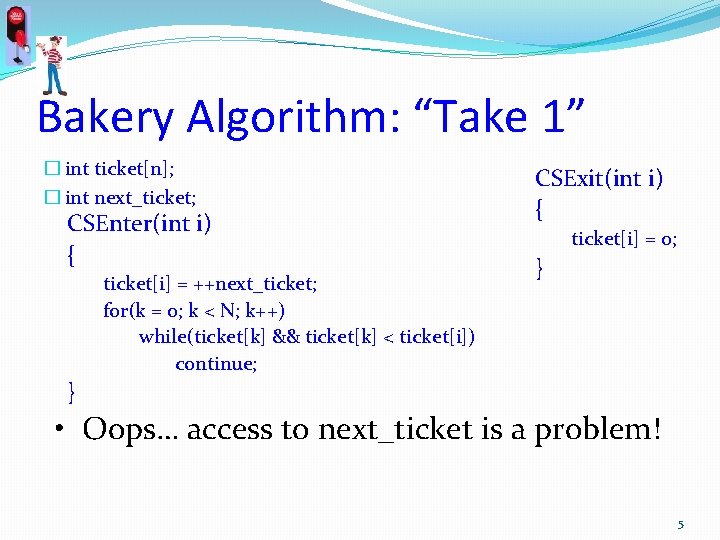 Bakery Algorithm: “Take 1”

☐ int ticket[n];
☐ int next_ticket;

CSEnter(int i)
{
ticket[i] = ++next_ticket;
for(k = 0; k < N; k++)
while(ticket[k] && ticket[k] < ticket[i])
continue;
}

CSExit(int i)
{
ticket[i] = 0;
}

• Oops… access to next_ticket is a problem!

5